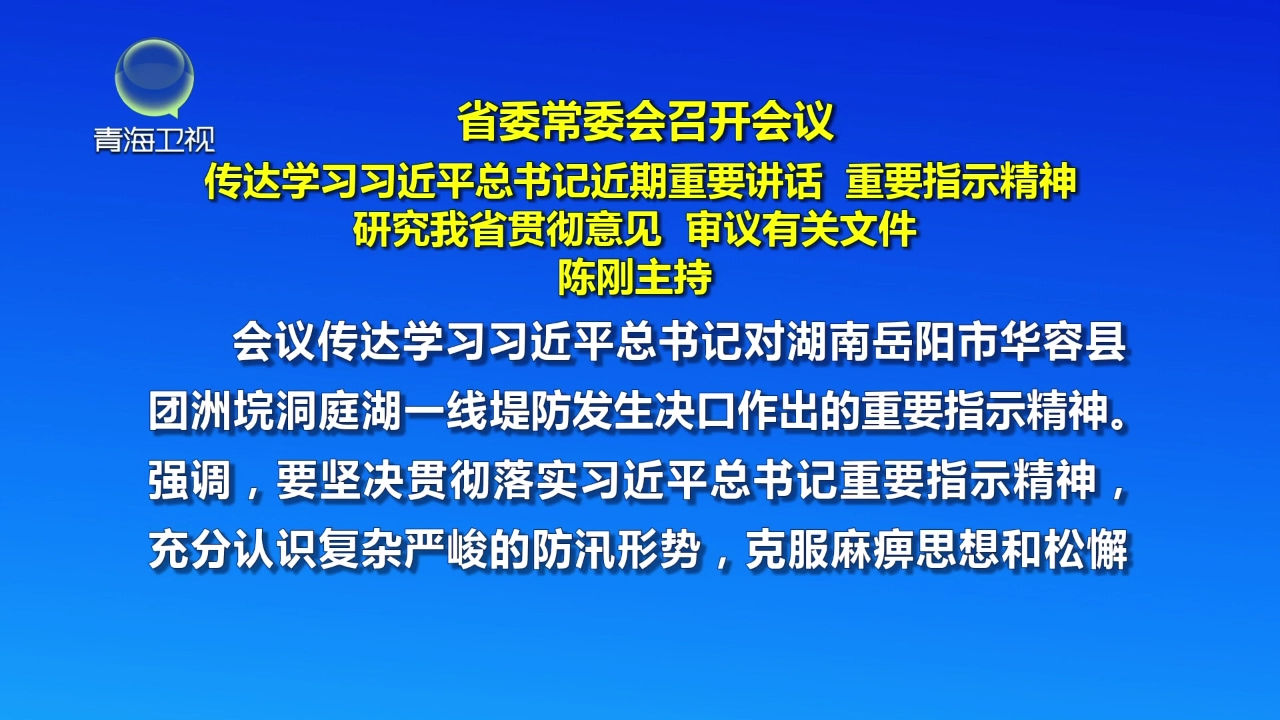 青海卫视

省委常委会召开会议
传达学习习近平总书记近期重要讲话 重要指示精神
研究我省贯彻意见 审议有关文件
陈刚主持

会议传达学习习近平总书记对湖南岳阳市华容县团洲垸洞庭湖一线堤防发生决口作出的重要指示精神。强调，要坚决贯彻落实习近平总书记重要指示精神，充分认识复杂严峻的防汛形势，克服麻痹思想和松懈